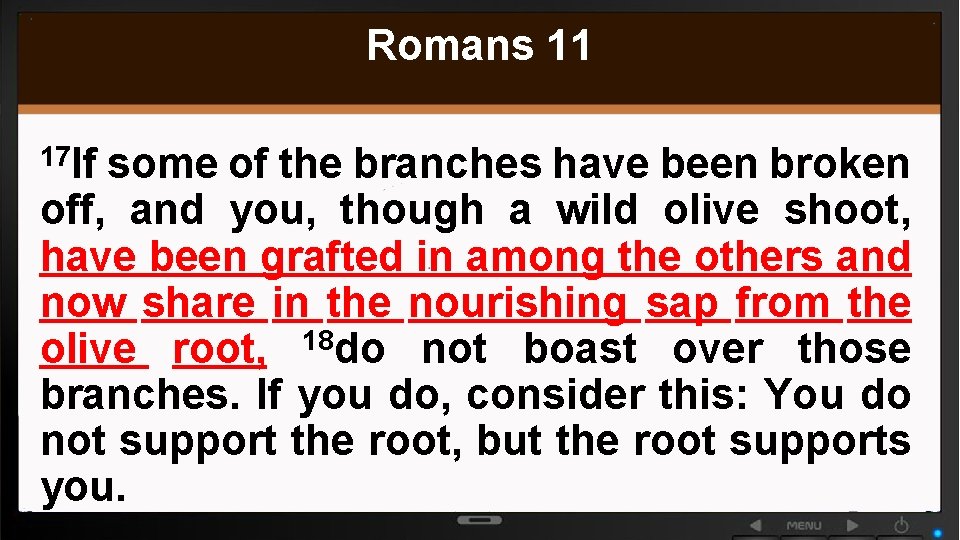 Romans 11

$^{17}$If some of the branches have been broken off, and you, though a wild olive shoot, have been grafted in among the others and now share in the nourishing sap from the olive root, $^{18}$do not boast over those branches. If you do, consider this: You do not support the root, but the root supports you.

MENU